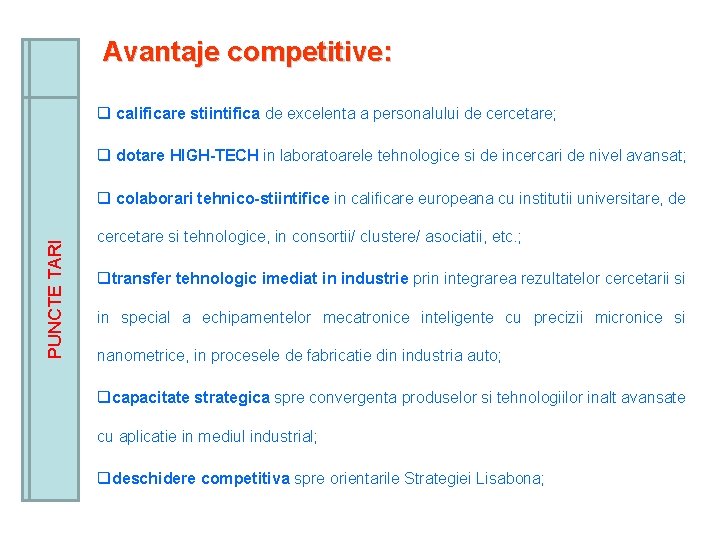 Avantaje competitive:

PUNCTE TARI

❑ calificare stiintifica de excelenta a personalului de cercetare;

❑ dotare HIGH-TECH in laboratoarele tehnologice si de incercari de nivel avansat;

❑ colaborari tehnico-stiintifice in calificare europeana cu institutii universitare, de cercetare si tehnologice, in consortii/ clustere/ asociatii, etc.;

❑transfer tehnologic imediat in industrie prin integrarea rezultatelor cercetarii si in special a echipamentelor mecatronice inteligente cu precizii micronice si nanometrice, in procesele de fabricatie din industria auto;

❑capacitate strategica spre convergenta produselor si tehnologiilor inalt avansate cu aplicatie in mediul industrial;

❑deschidere competitiva spre orientarile Strategiei Lisabona;